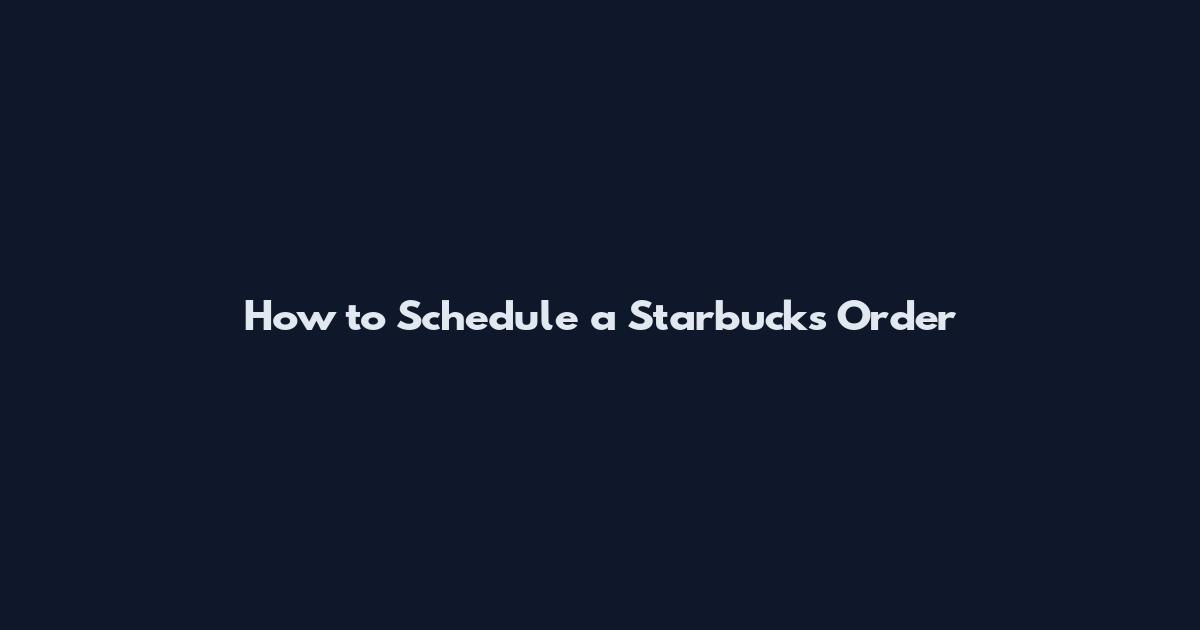 How to Schedule a Starbucks Order